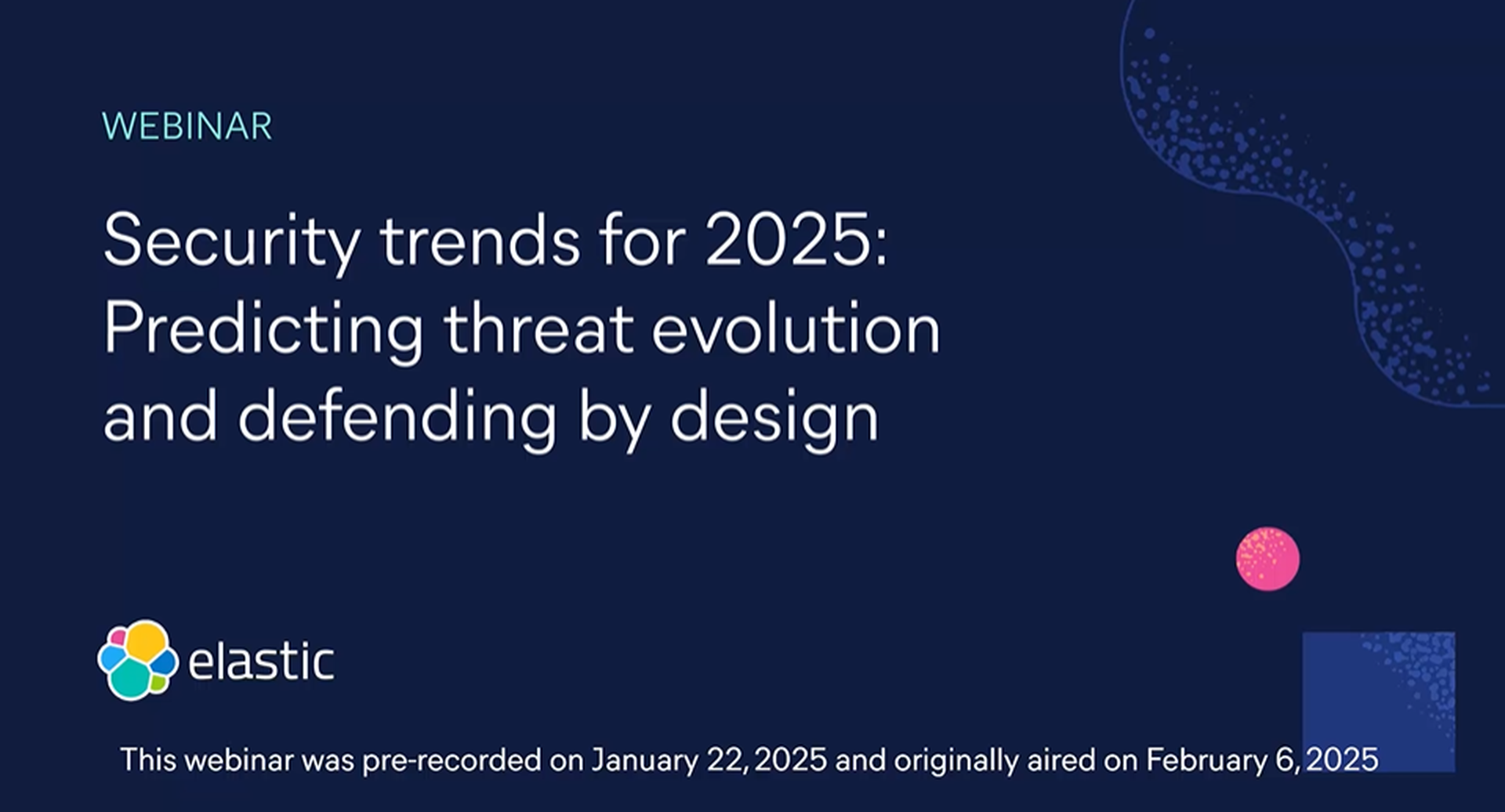 WEBINAR

Security trends for 2025: Predicting threat evolution and defending by design

elastic

This webinar was pre-recorded on January 22, 2025 and originally aired on February 6, 2025